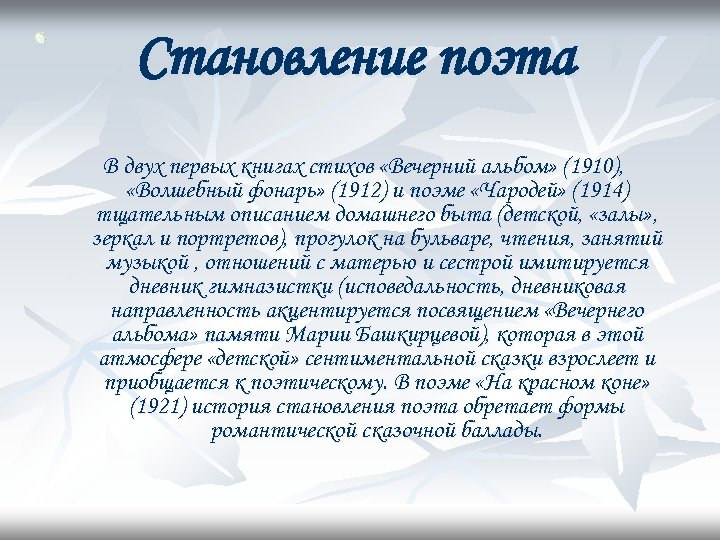 Становление поэта

В двух первых книгах стихов «Вечерний альбом» (1910), «Волшебный фонарь» (1912) и поэме «Чародей» (1914) тщательным описанием домашнего быта (детской, «залы», зеркал и портретов), прогулок на бульваре, чтения, занятий музыкой , отношений с матерью и сестрой имитируется дневник гимназистки (исповедальность, дневниковая направленность акцентируется посвящением «Вечернего альбома» памяти Марии Башкирцевой), которая в этой атмосфере «детской» сентиментальной сказки взрослеет и приобщается к поэтическому. В поэме «На красном коне» (1921) история становления поэта обретает формы романтической сказочной баллады.